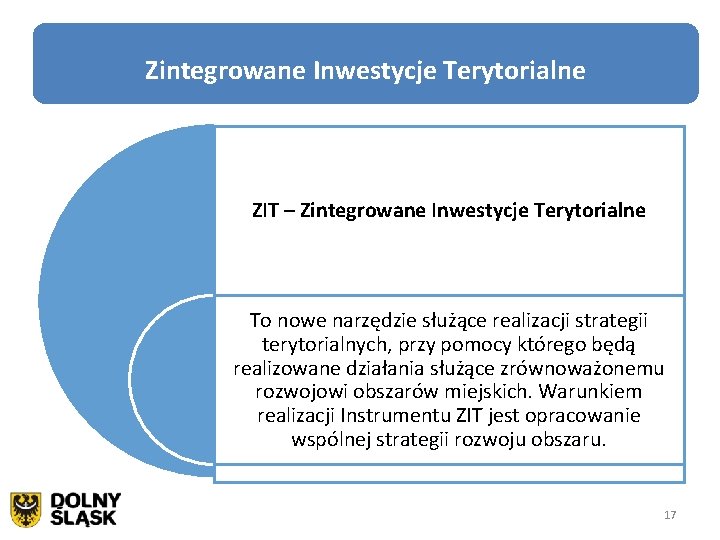 Zintegrowane Inwestycje Terytorialne

ZIT – Zintegrowane Inwestycje Terytorialne

To nowe narzędzie służące realizacji strategii terytorialnych, przy pomocy którego będą realizowane działania służące zrównoważonemu rozwojowi obszarów miejskich. Warunkiem realizacji Instrumentu ZIT jest opracowanie wspólnej strategii rozwoju obszaru.

DOLNY ŚLĄSK

17